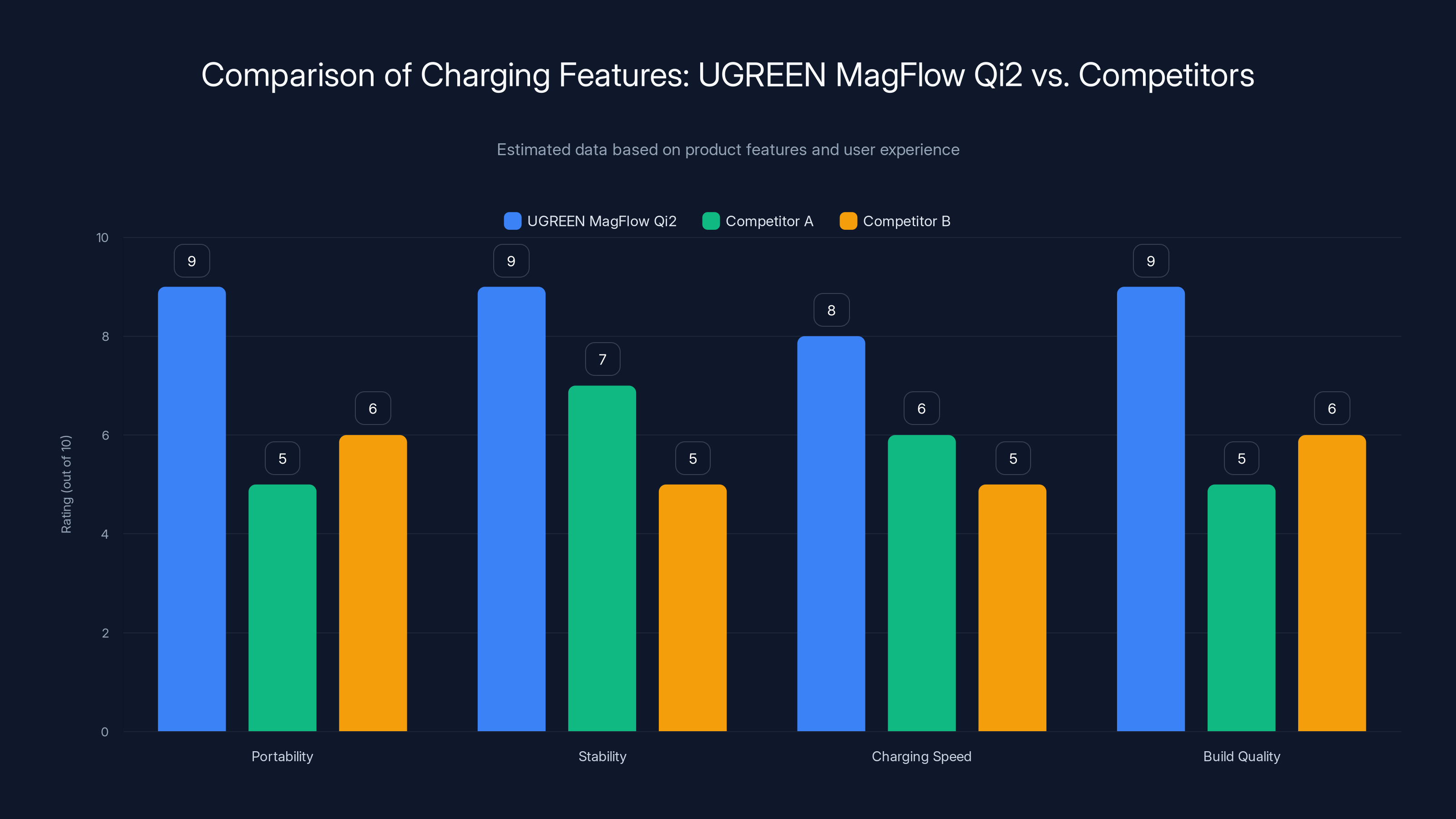 Comparison of Charging Features: UGREEN MagFlow Qi2 vs. Competitors

Estimated data based on product features and user experience

UGREEN MagFlow Qi2 Competitor A Competitor B

Rating (out of 10)

10
8
6
4
2
0

9 5 6
9 7 5
8 6 5
9 5 6

Portability Stability Charging Speed Build Quality